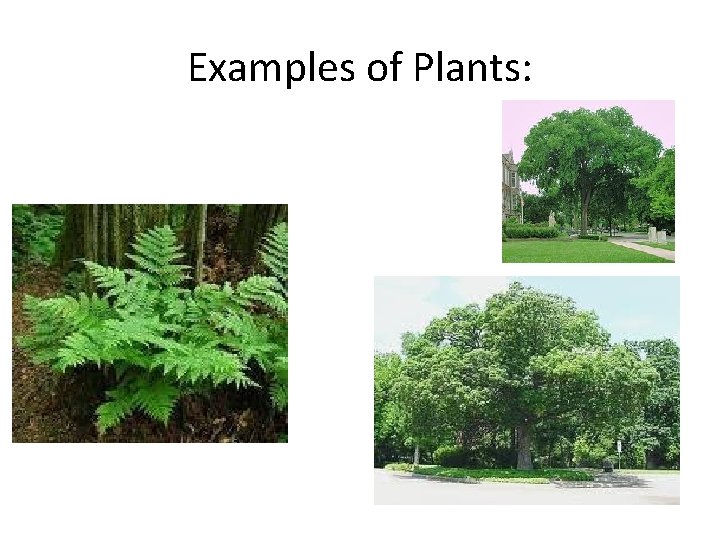 Examples of Plants: